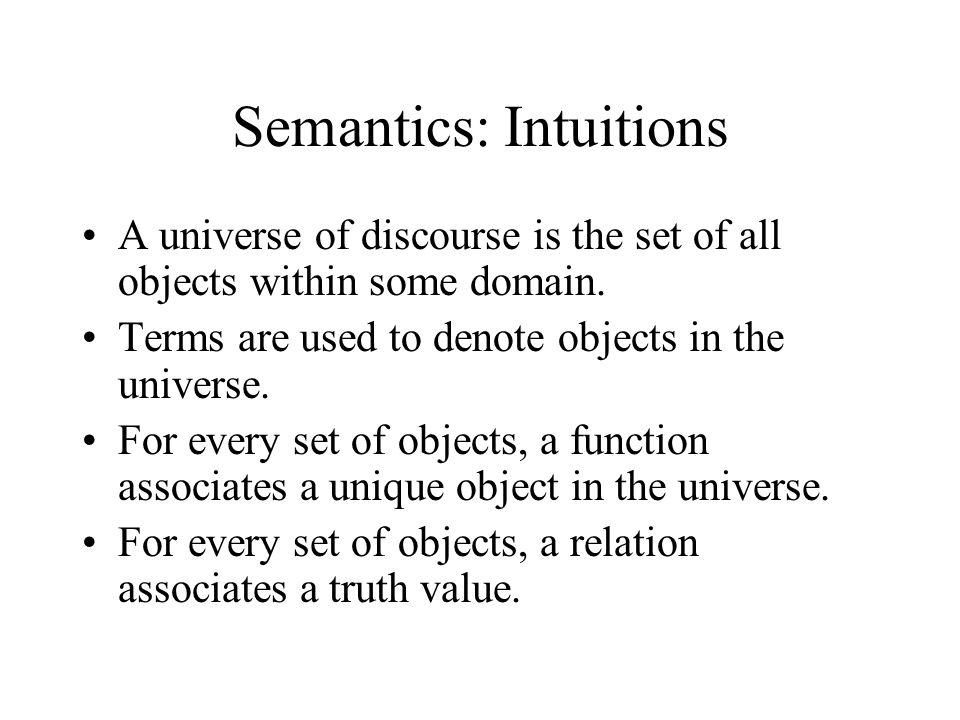 Semantics: Intuitions

• A universe of discourse is the set of all objects within some domain.
• Terms are used to denote objects in the universe.
• For every set of objects, a function associates a unique object in the universe.
• For every set of objects, a relation associates a truth value.